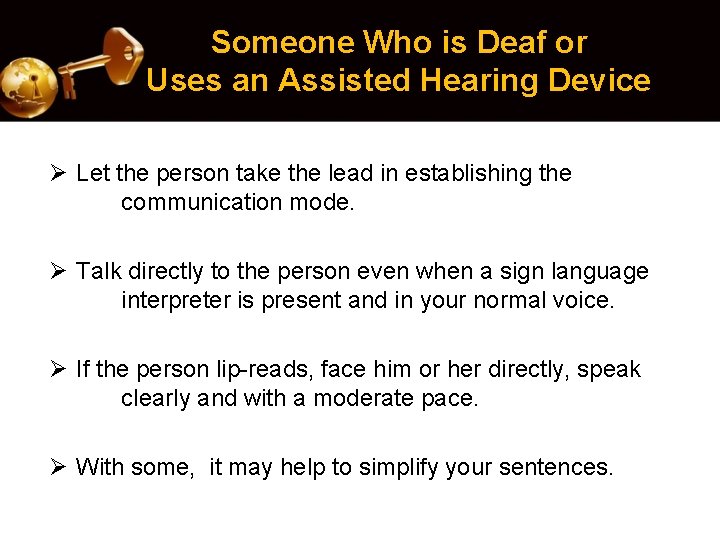 Someone Who is Deaf or Uses an Assisted Hearing Device

➢ Let the person take the lead in establishing the communication mode.

➢ Talk directly to the person even when a sign language interpreter is present and in your normal voice.

➢ If the person lip-reads, face him or her directly, speak clearly and with a moderate pace.

➢ With some,  it may help to simplify your sentences.